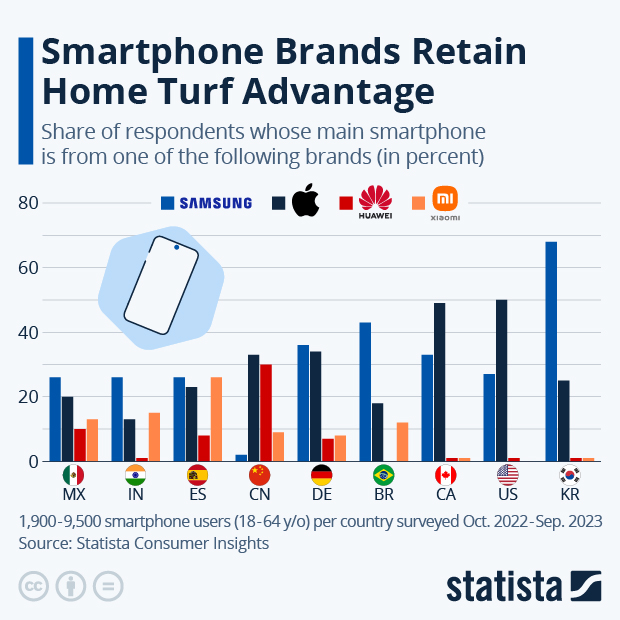 Smartphone Brands Retain Home Turf Advantage

Share of respondents whose main smartphone is from one of the following brands (in percent)

SAMSUNG
HUAWEI
mi
xiaomi

80
60
40
20
0

MX
IN
ES
CN
DE
BR
CA
US
KR

1,900-9,500 smartphone users (18-64 y/o) per country surveyed Oct. 2022-Sep. 2023
Source: Statista Consumer Insights

statista